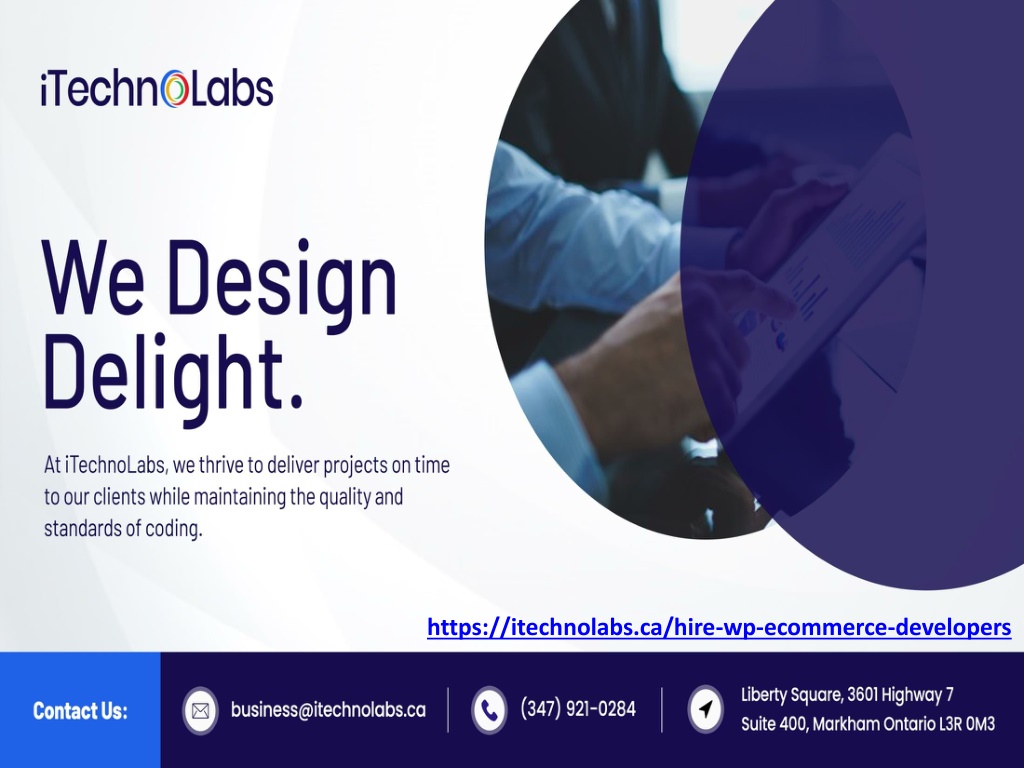 iTechnoLabs

We Design Delight.

At iTechnoLabs, we thrive to deliver projects on time to our clients while maintaining the quality and standards of coding.

https://itechnolabs.ca/hire-wp-ecommerce-developers

Contact Us:

business@itechnolabs.ca

(347) 921-0284

Liberty Square, 3601 Highway 7
Suite 400, Markham Ontario L3R 0M3